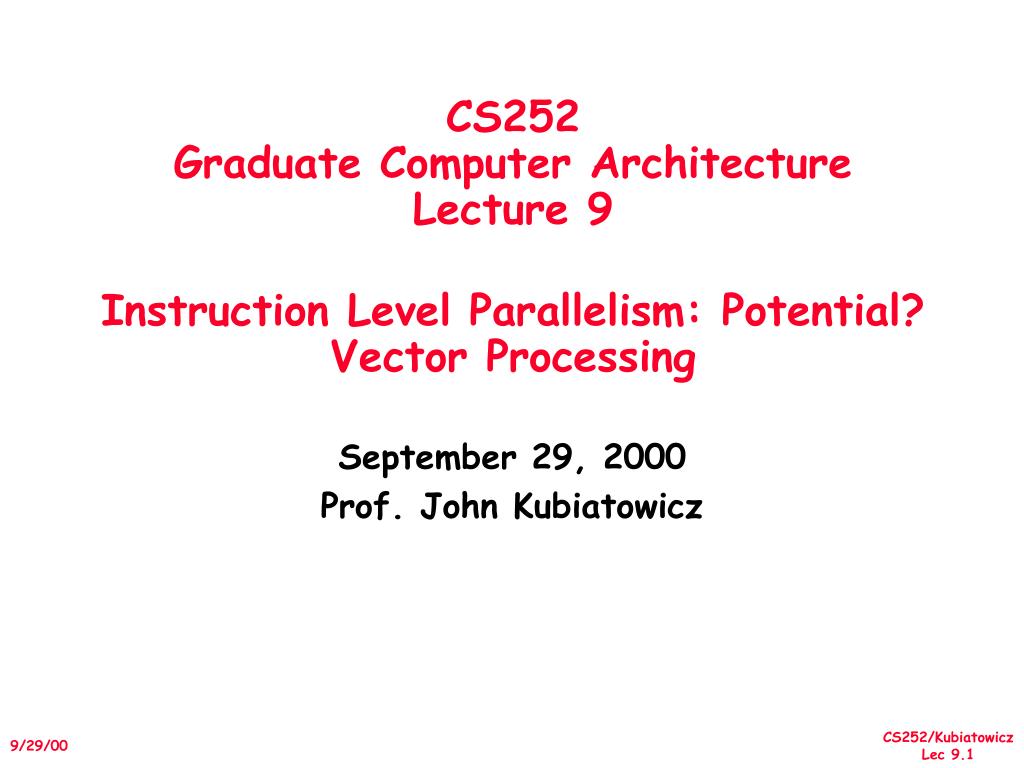 CS252
Graduate Computer Architecture
Lecture 9

Instruction Level Parallelism: Potential?
Vector Processing

September 29, 2000
Prof. John Kubiatowicz

9/29/00

CS252/Kubiatowicz
Lec 9.1